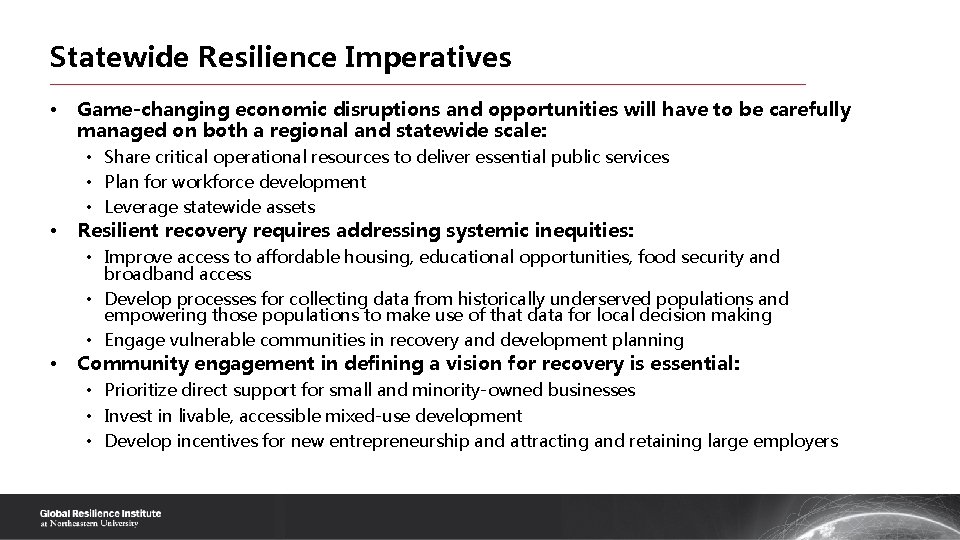 Statewide Resilience Imperatives

• Game-changing economic disruptions and opportunities will have to be carefully managed on both a regional and statewide scale:
  • Share critical operational resources to deliver essential public services
  • Plan for workforce development
  • Leverage statewide assets
• Resilient recovery requires addressing systemic inequities:
  • Improve access to affordable housing, educational opportunities, food security and broadband access
  • Develop processes for collecting data from historically underserved populations and empowering those populations to make use of that data for local decision making
  • Engage vulnerable communities in recovery and development planning
• Community engagement in defining a vision for recovery is essential:
  • Prioritize direct support for small and minority-owned businesses
  • Invest in livable, accessible mixed-use development
  • Develop incentives for new entrepreneurship and attracting and retaining large employers

Global Resilience Institute
at Northeastern University